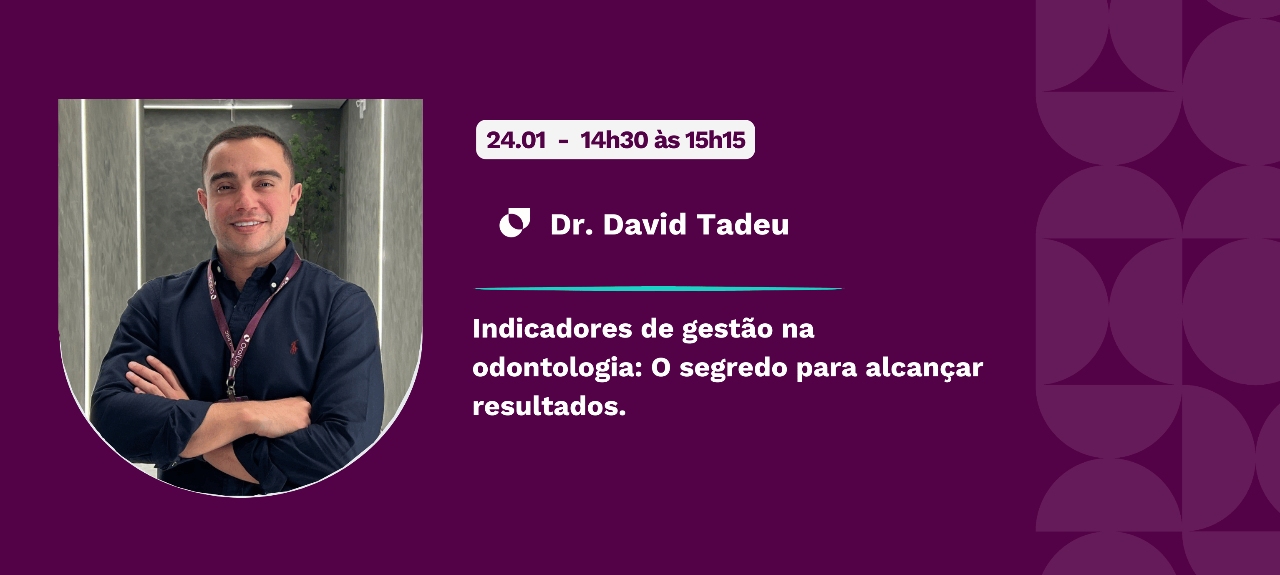 24.01 - 14h30 às 15h15

Dr. David Tadeu

Indicadores de gestão na odontologia: O segredo para alcançar resultados.